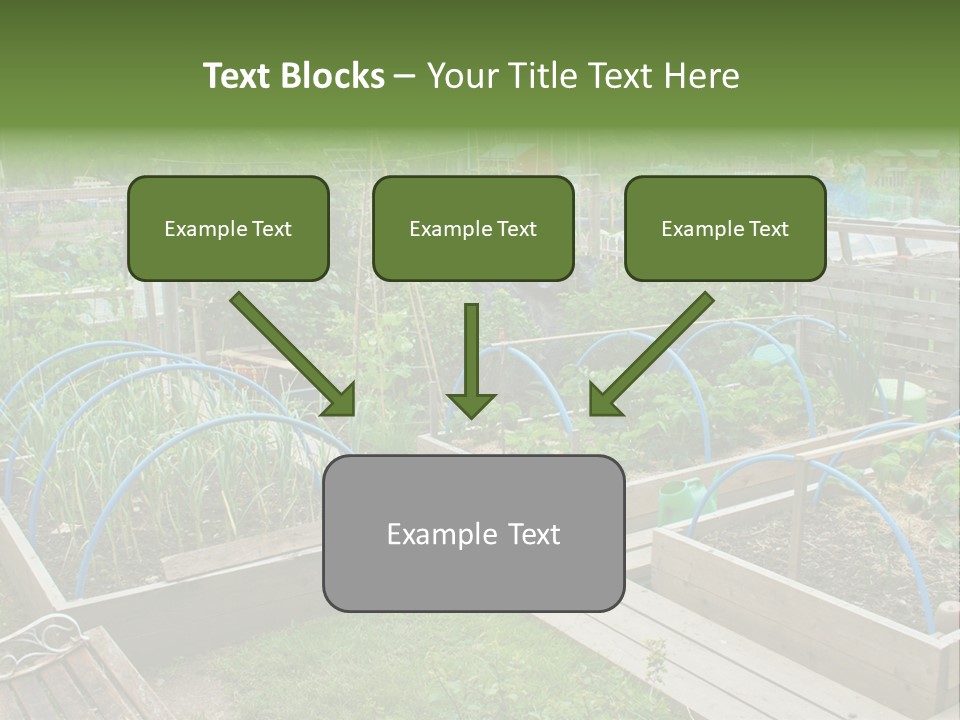 Text Blocks – Your Title Text Here

Example Text

Example Text

Example Text

Example Text